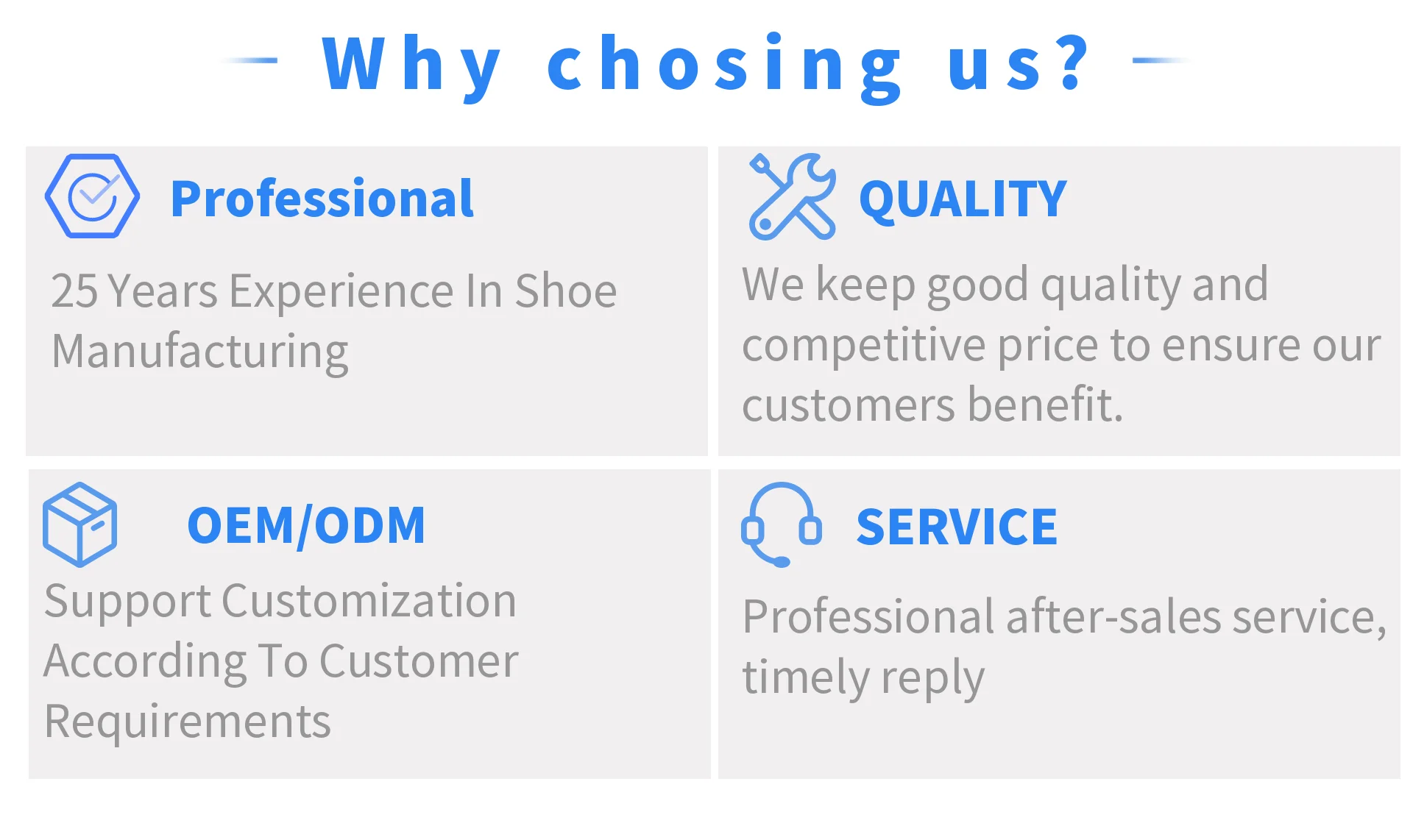 Why chosing us?

Professional

25 Years Experience In Shoe Manufacturing

QUALITY

We keep good quality and competitive price to ensure our customers benefit.

OEM/ODM

Support Customization According To Customer Requirements

SERVICE

Professional after-sales service, timely reply